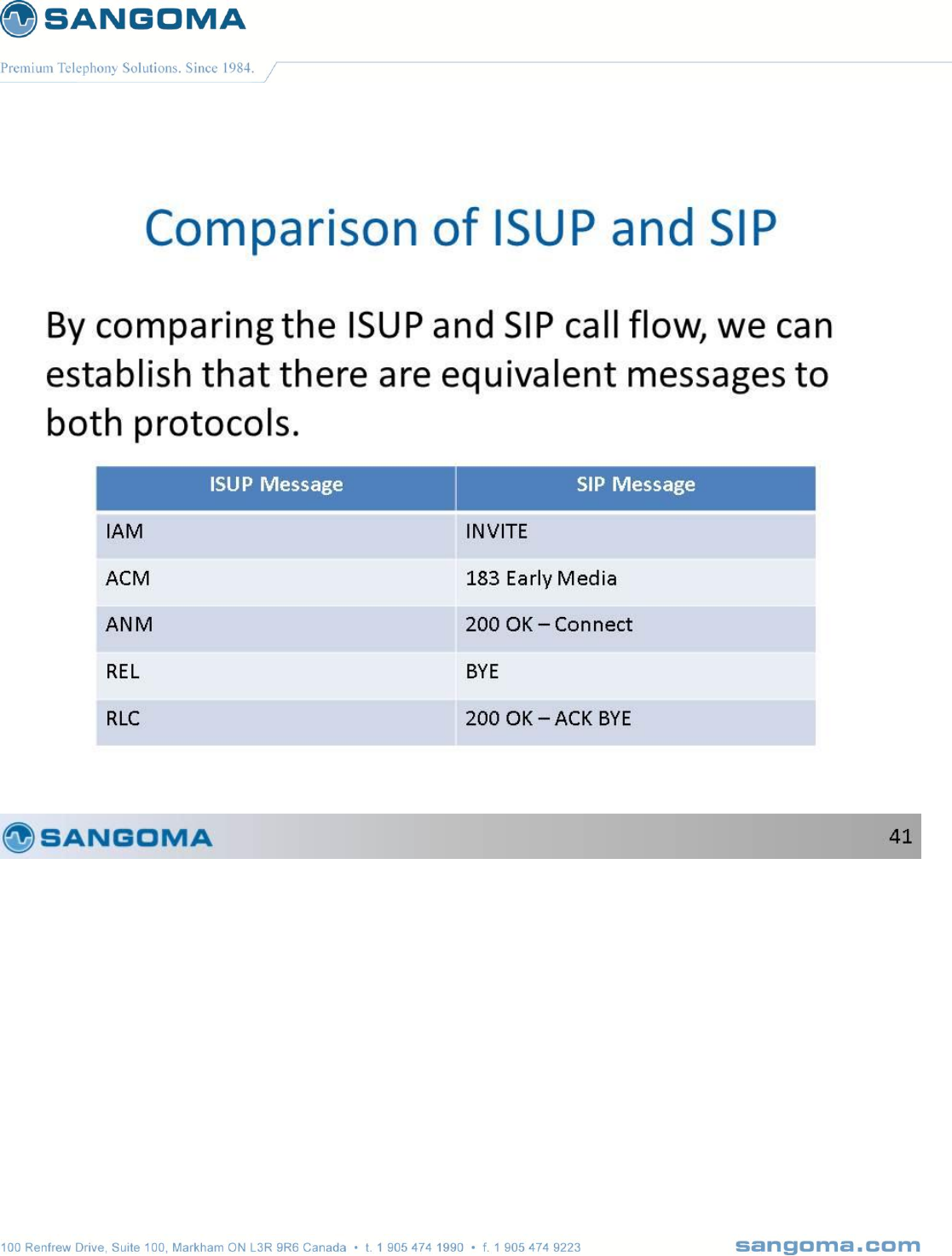 SANGOMA

Premium Telephony Solutions. Since 1984.

Comparison of ISUP and SIP

By comparing the ISUP and SIP call flow, we can establish that there are equivalent messages to both protocols.

| ISUP Message | SIP Message |
|---|---|
| IAM | INVITE |
| ACM | 183 Early Media |
| ANM | 200 OK – Connect |
| REL | BYE |
| RLC | 200 OK – ACK BYE |

SANGOMA

41

100 Renfrew Drive, Suite 100, Markham ON L3R 9R6 Canada • t. 1 905 474 1990 • f. 1 905 474 9223

sangoma.com